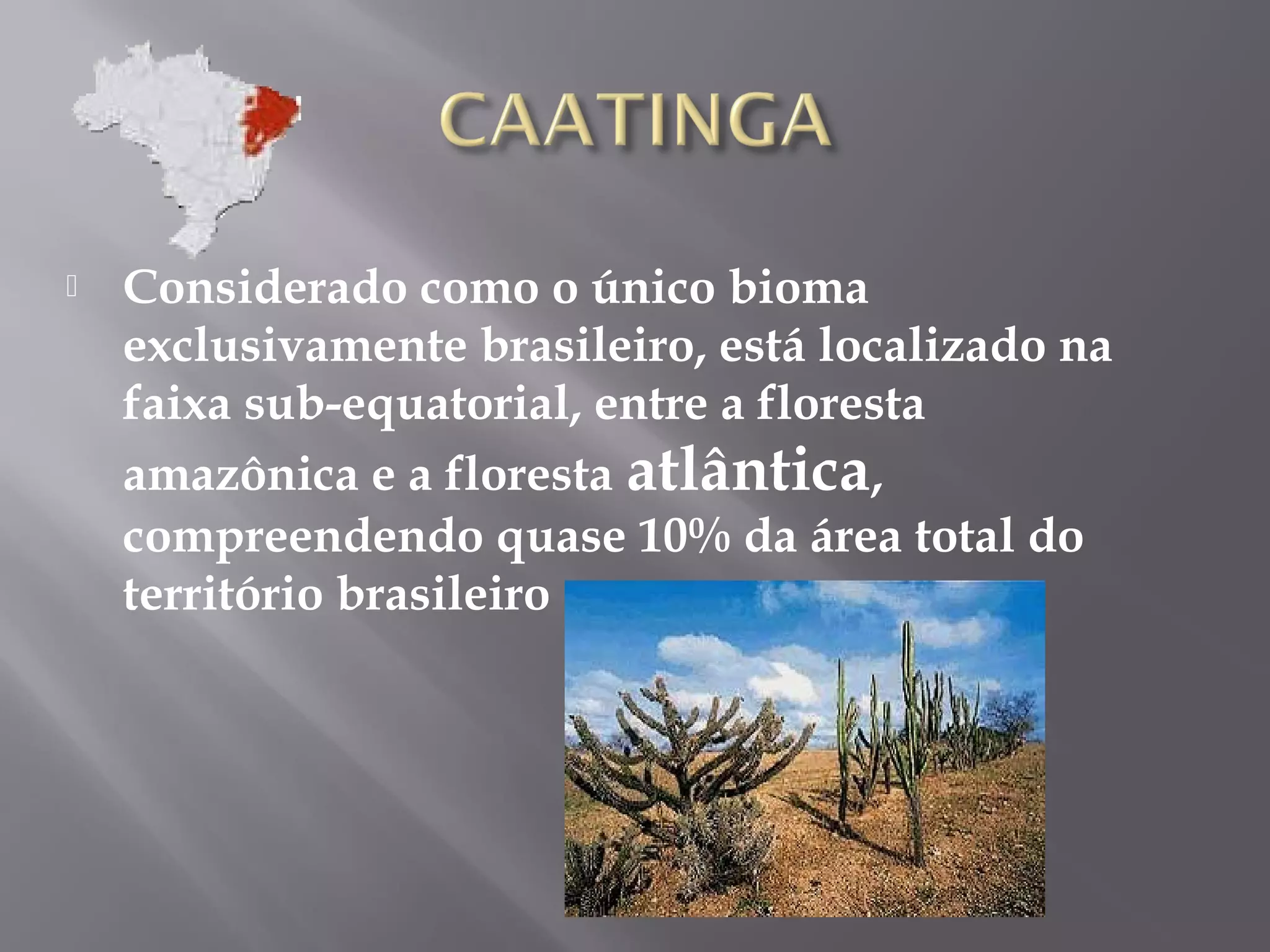 CAATINGA

Considerado como o único bioma exclusivamente brasileiro, está localizado na faixa sub-equatorial, entre a floresta amazônica e a floresta atlântica, compreendendo quase 10% da área total do território brasileiro